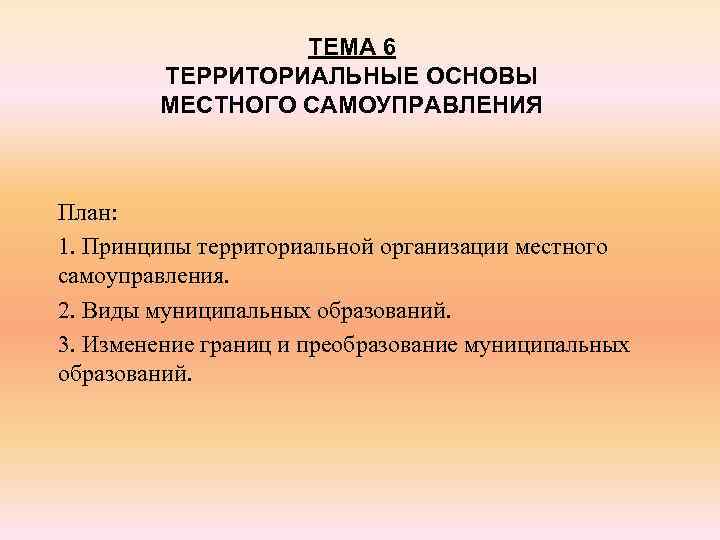 ТЕМА 6
ТЕРРИТОРИАЛЬНЫЕ ОСНОВЫ МЕСТНОГО САМОУПРАВЛЕНИЯ

План:

1. Принципы территориальной организации местного самоуправления.

2. Виды муниципальных образований.

3. Изменение границ и преобразование муниципальных образований.